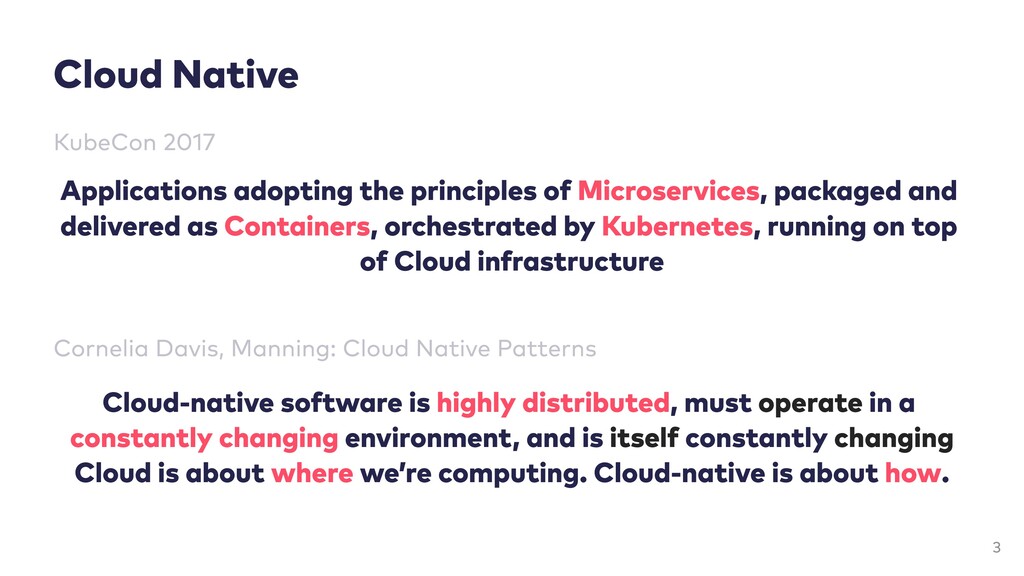 Cloud Native

KubeCon 2017

Applications adopting the principles of Microservices, packaged and delivered as Containers, orchestrated by Kubernetes, running on top of Cloud infrastructure

Cornelia Davis, Manning: Cloud Native Patterns

Cloud-native software is highly distributed, must operate in a constantly changing environment, and is itself constantly changing Cloud is about where we're computing. Cloud-native is about how.

3